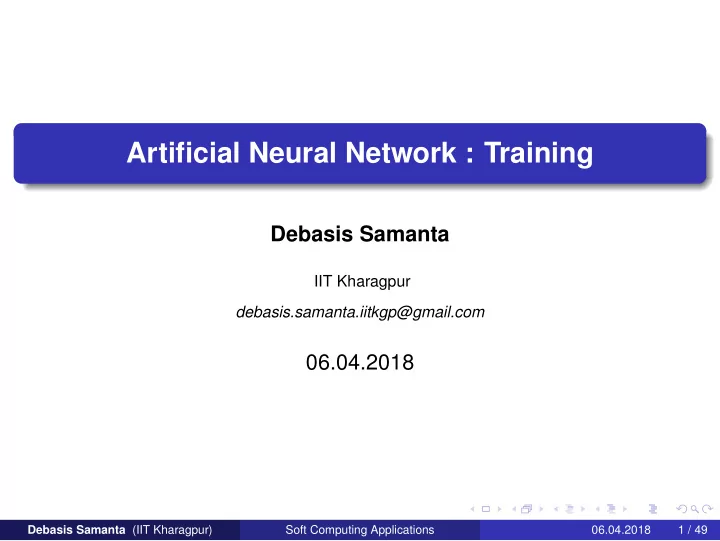 Artificial Neural Network : Training

Debasis Samanta

IIT Kharagpur

debasis.samanta.iitkgp@gmail.com

06.04.2018

Debasis Samanta (IIT Kharagpur) Soft Computing Applications 06.04.2018 1 / 49